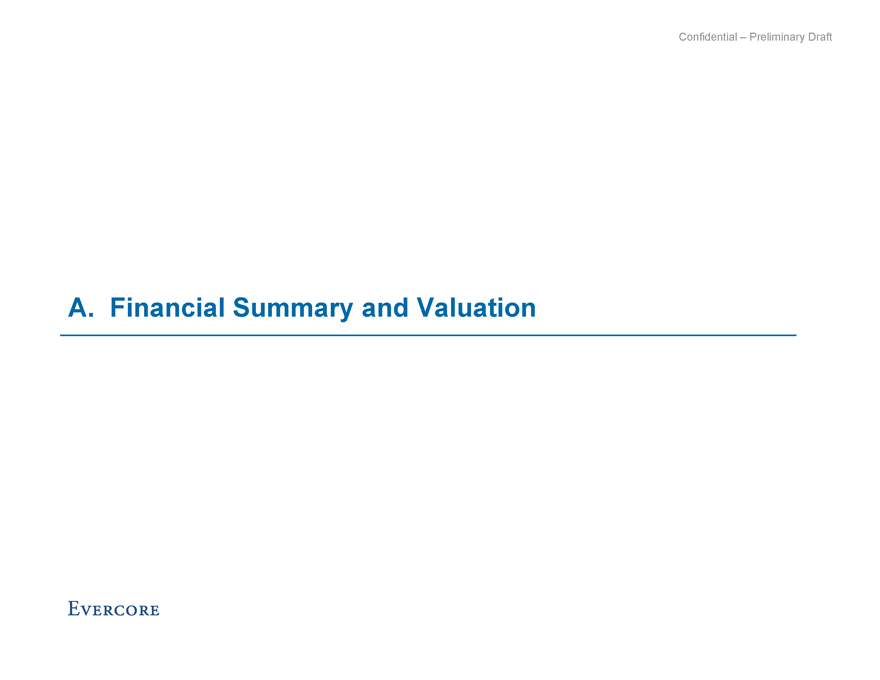 Confidential – Preliminary Draft

A. Financial Summary and Valuation

EVERCORE